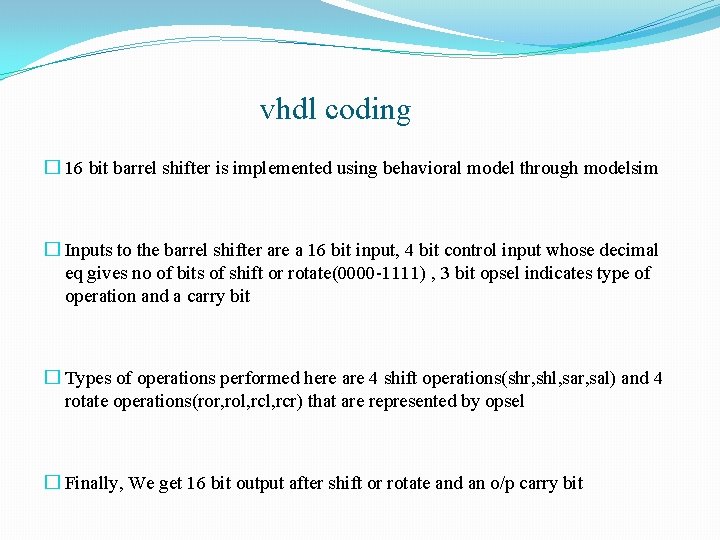 vhdl coding

□ 16 bit barrel shifter is implemented using behavioral model through modelsim

□ Inputs to the barrel shifter are a 16 bit input, 4 bit control input whose decimal eq gives no of bits of shift or rotate(0000-1111) , 3 bit opsel indicates type of operation and a carry bit

□ Types of operations performed here are 4 shift operations(shr,shl,sar,sal) and 4 rotate operations(ror,rol,rcl,rcr) that are represented by opsel

□ Finally, We get 16 bit output after shift or rotate and an o/p carry bit